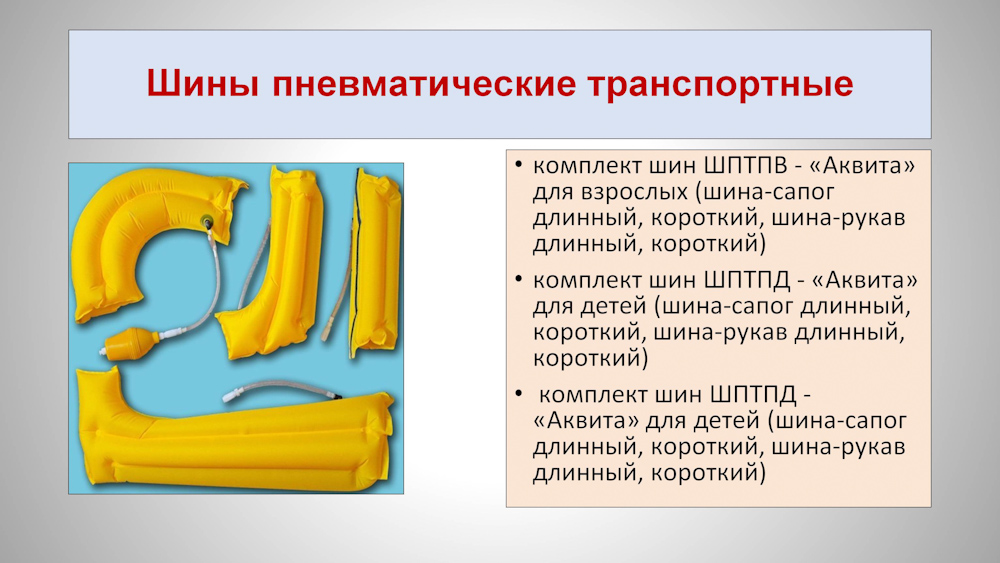 Шины пневматические транспортные

• комплект шин ШПТПВ - «Аквита» для взрослых (шина-сапог длинный, короткий, шина-рукав длинный, короткий)

• комплект шин ШПТПД - «Аквита» для детей (шина-сапог длинный, короткий, шина-рукав длинный, короткий)

• комплект шин ШПТПД - «Аквита» для детей (шина-сапог длинный, короткий, шина-рукав длинный, короткий)